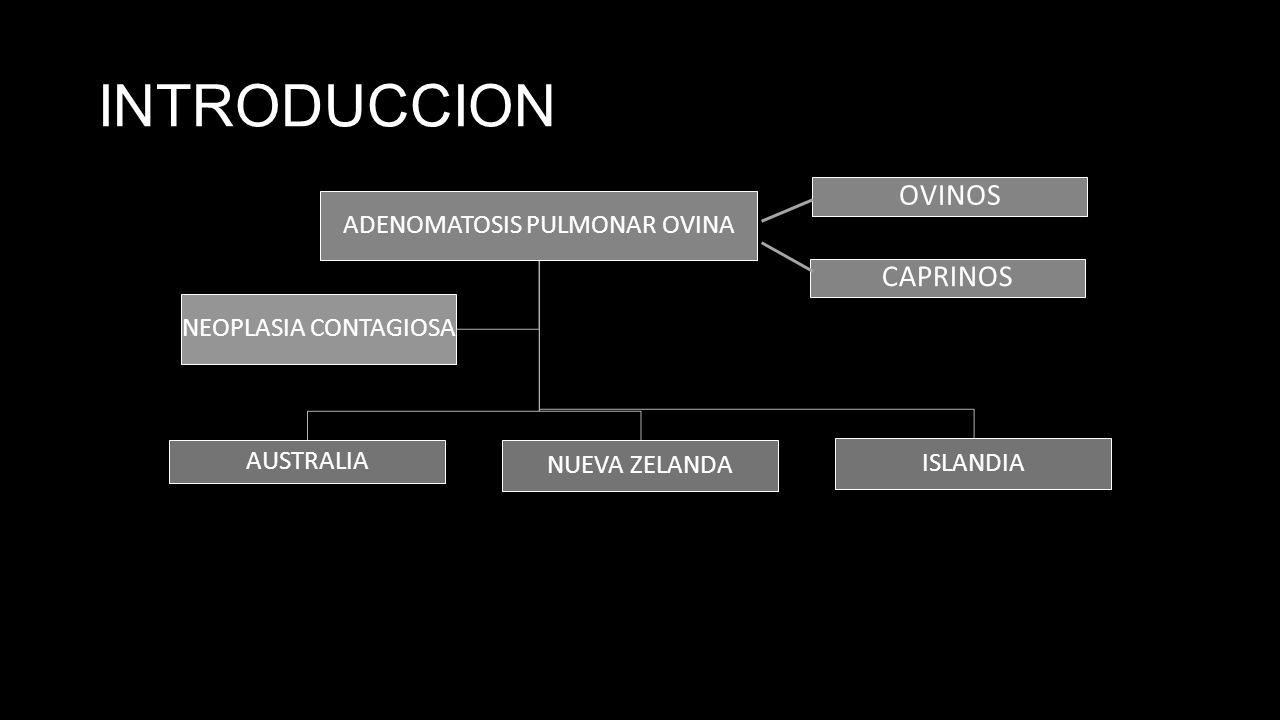 INTRODUCCION

ADENOMATOSIS PULMONAR OVINA

OVINOS

CAPRINOS

NEOPLASIA CONTAGIOSA

AUSTRALIA

NUEVA ZELANDA

ISLANDIA